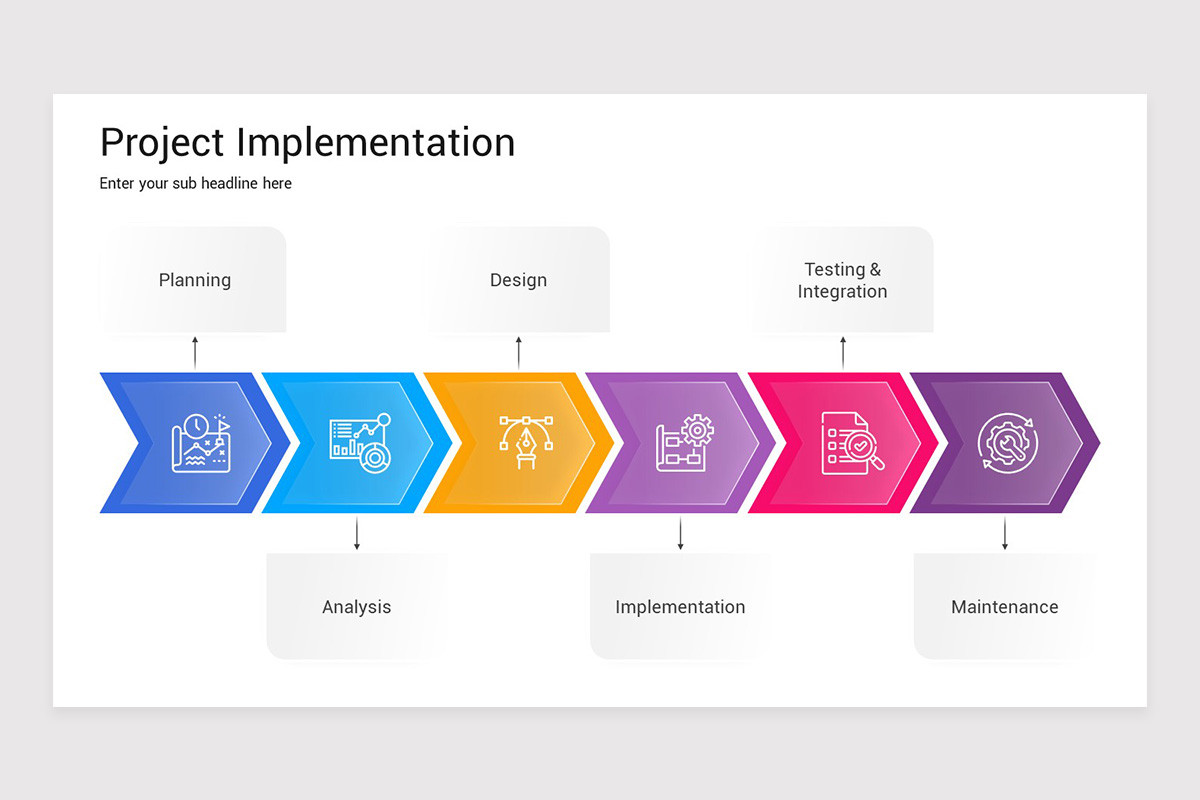 Project Implementation

Enter your sub headline here

Planning

Design

Testing & Integration

Analysis

Implementation

Maintenance